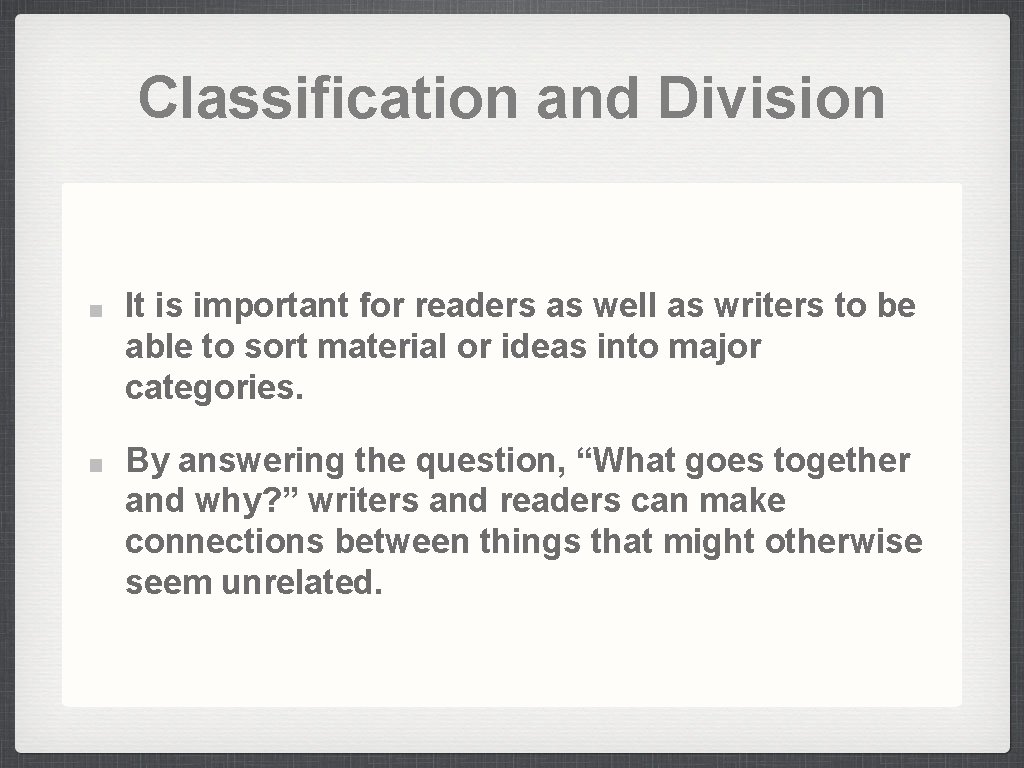 Classification and Division

It is important for readers as well as writers to be able to sort material or ideas into major categories.

By answering the question, “What goes together and why?” writers and readers can make connections between things that might otherwise seem unrelated.